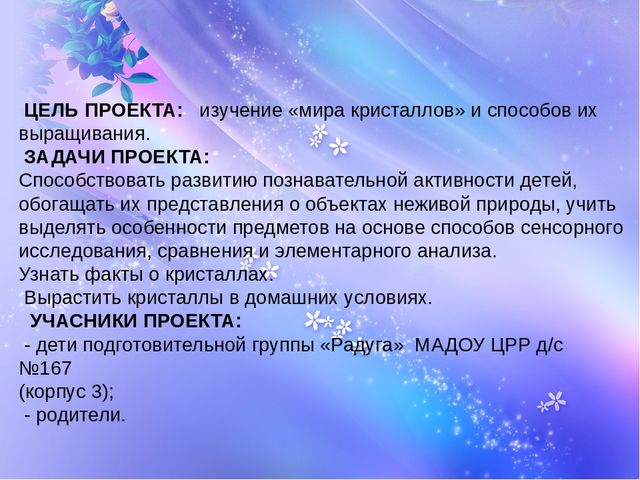 ЦЕЛЬ ПРОЕКТА: изучение «мира кристаллов» и способов их выращивания.
ЗАДАЧИ ПРОЕКТА:
Способствовать развитию познавательной активности детей, обогащать их представления о объектах неживой природы, учить выделять особенности предметов на основе способов сенсорного исследования, сравнения и элементарного анализа.
Узнать факты о кристаллах.
Вырастить кристаллы в домашних условиях.
УЧАСНИКИ ПРОЕКТА:
- дети подготовительной группы «Радуга» МАДОУ ЦРР д/с №167
(корпус 3);
- родители.